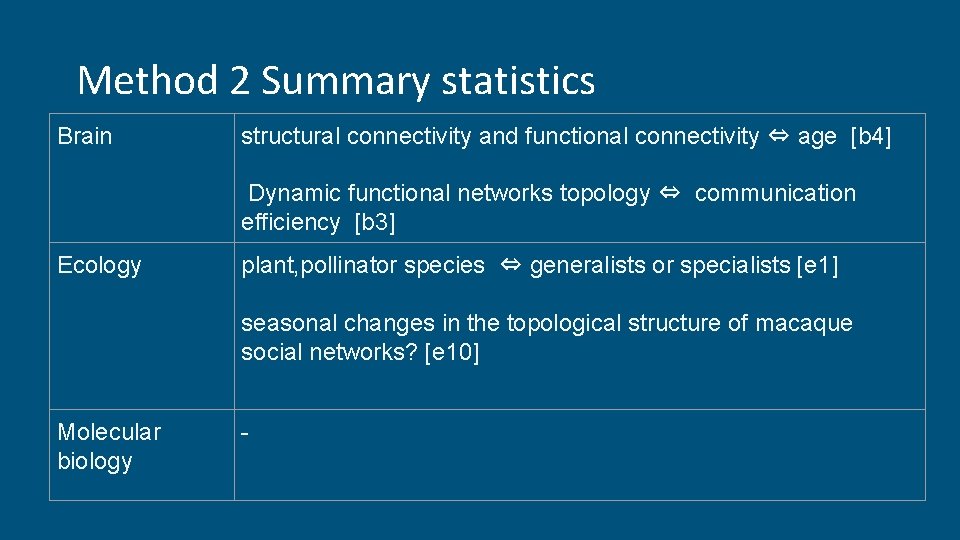 Method 2 Summary statistics

| Brain | structural connectivity and functional connectivity ⇔ age [b4]<br><br>Dynamic functional networks topology ⇔ communication efficiency [b3] |
|---|---|
| Ecology | plant,pollinator species ⇔ generalists or specialists [e1]<br><br>seasonal changes in the topological structure of macaque social networks? [e10] |
| Molecular biology | - |